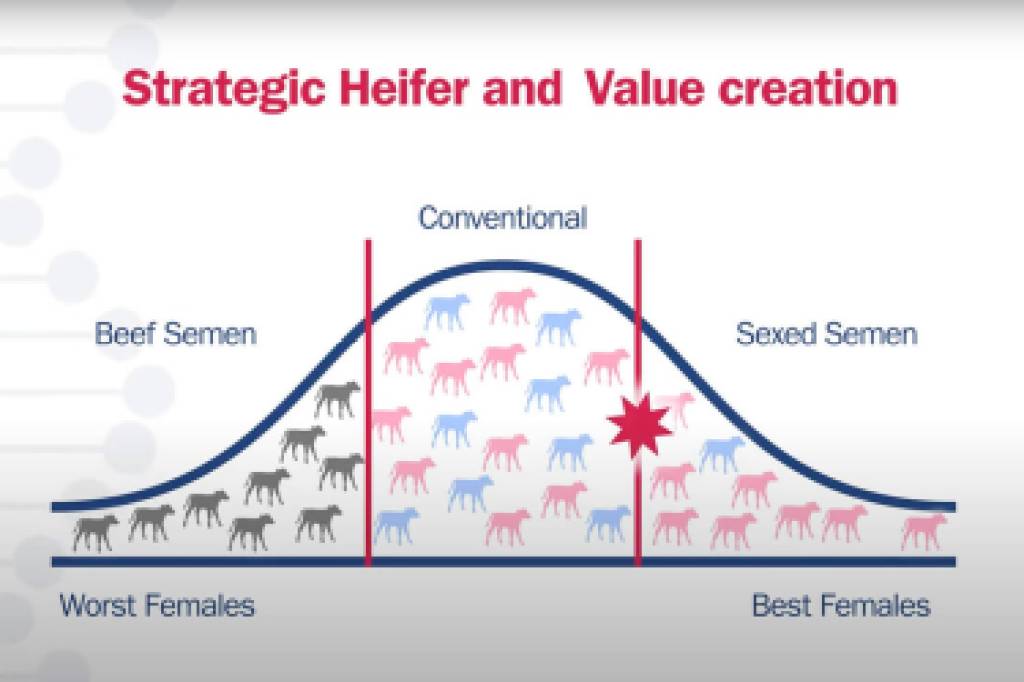 Strategic Heifer and Value creation

Conventional

Beef Semen

Sexed Semen

Worst Females

Best Females